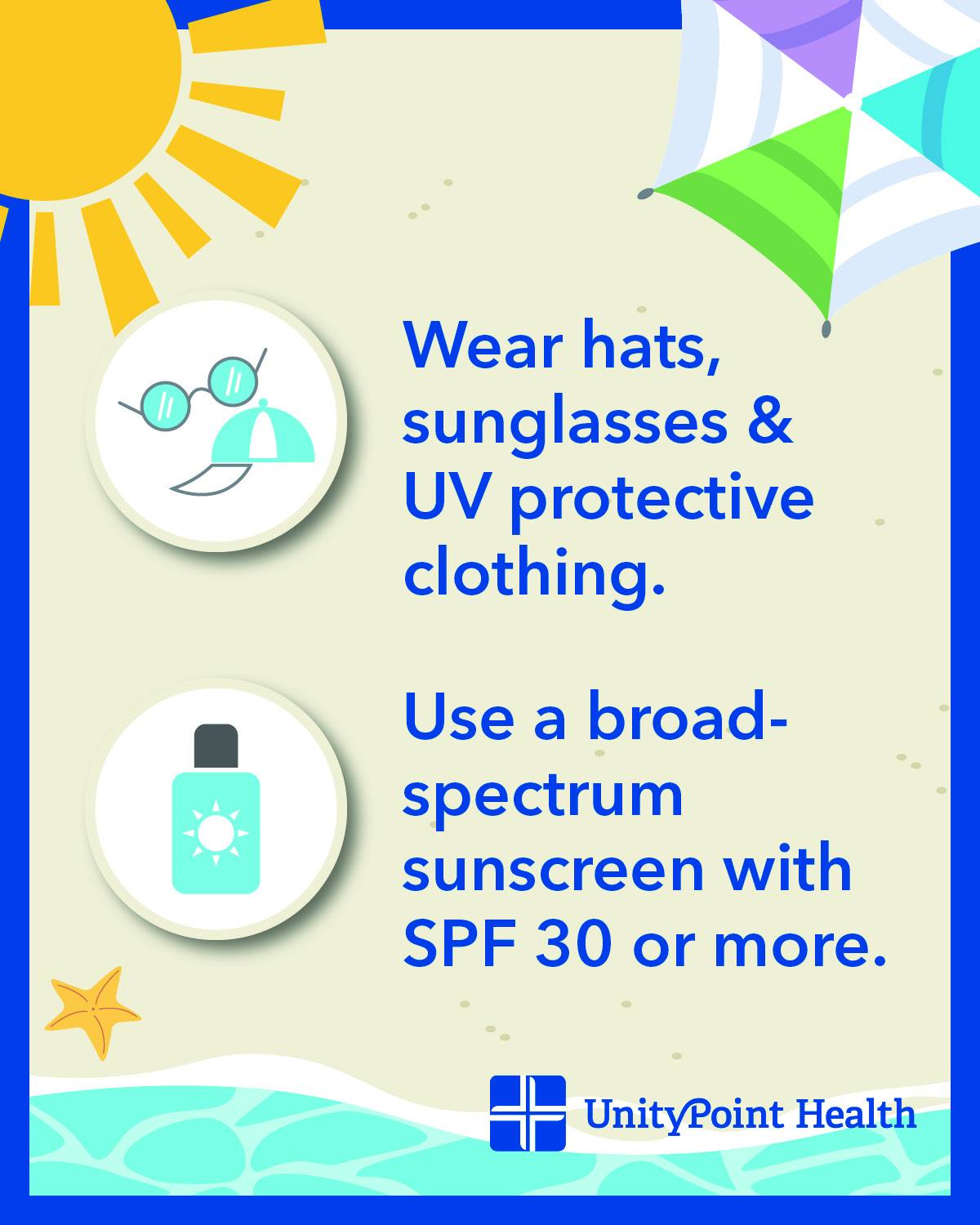 Wear hats, sunglasses & UV protective clothing.

Use a broad-spectrum sunscreen with SPF 30 or more.

UnityPoint Health